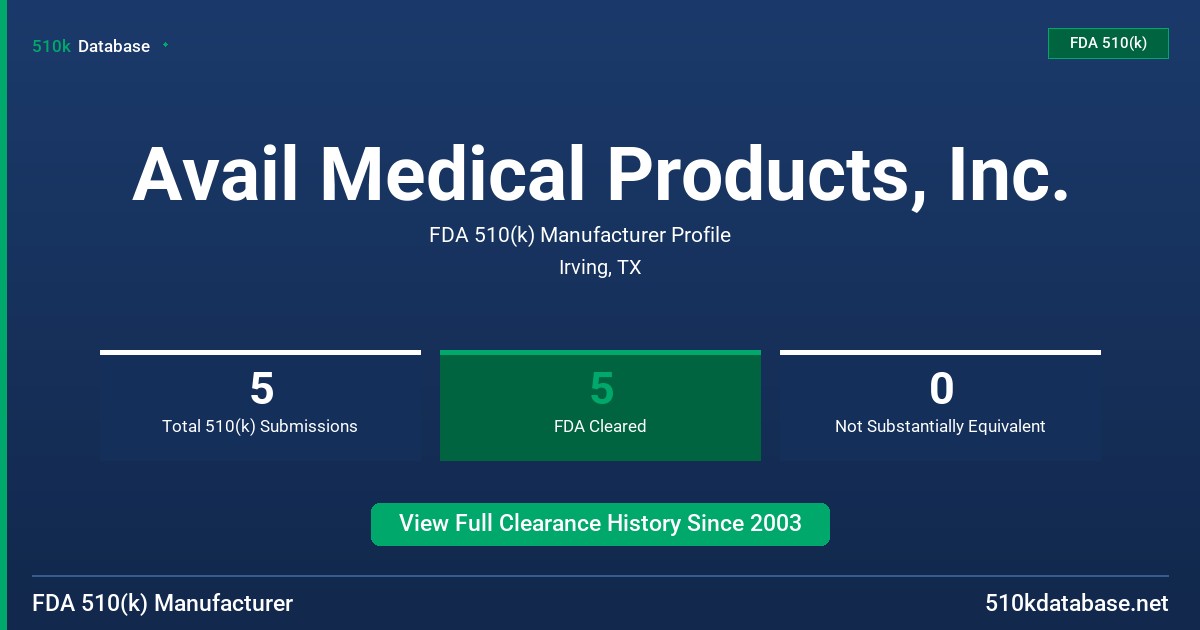 510k Database

FDA 510(k)

Avail Medical Products, Inc.

FDA 510(k) Manufacturer Profile

Irving, TX

5
Total 510(k) Submissions

5
FDA Cleared

0
Not Substantially Equivalent

View Full Clearance History Since 2003

FDA 510(k) Manufacturer

510kdatabase.net